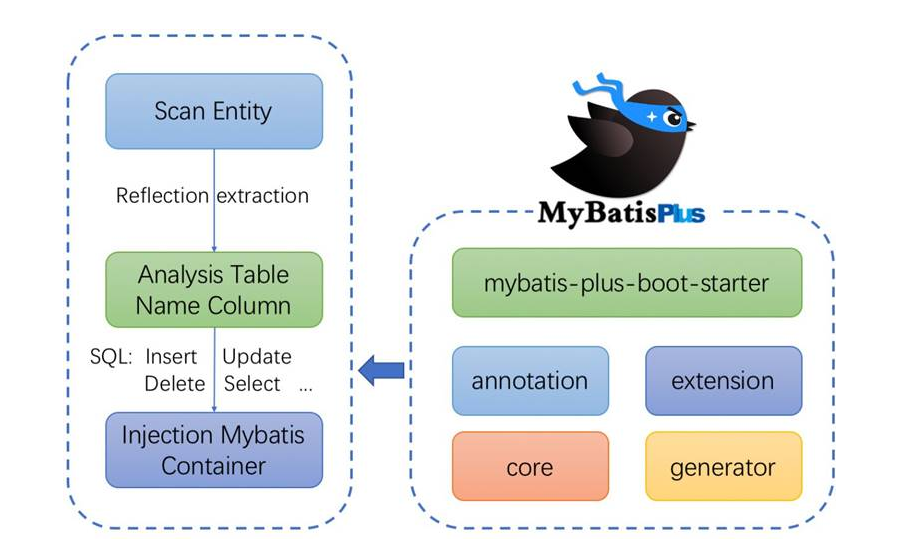 Scan Entity

Reflection extraction

Analysis Table Name Column

SQL: Insert Update Delete Select ...

Injection Mybatis Container

MyBatisPlus

mybatis-plus-boot-starter

annotation

extension

core

generator